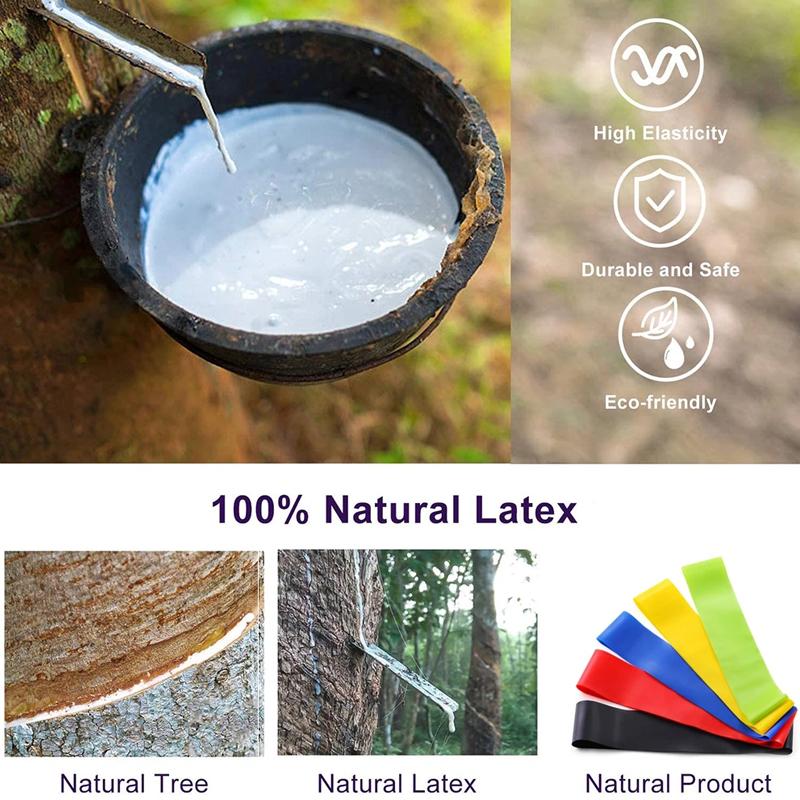 High Elasticity

Durable and Safe

Eco-friendly

100% Natural Latex

Natural Tree

Natural Latex

Natural Product